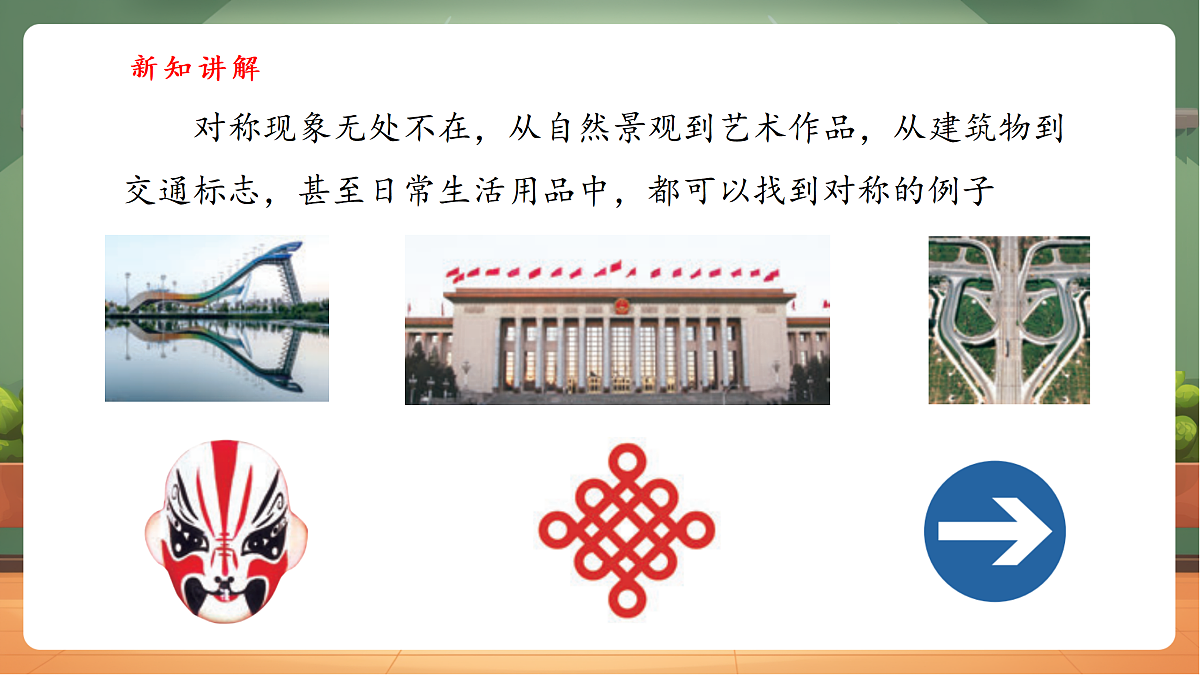 新知讲解

对称现象无处不在，从自然景观到艺术作品，从建筑物到交通标志，甚至日常生活用品中，都可以找到对称的例子